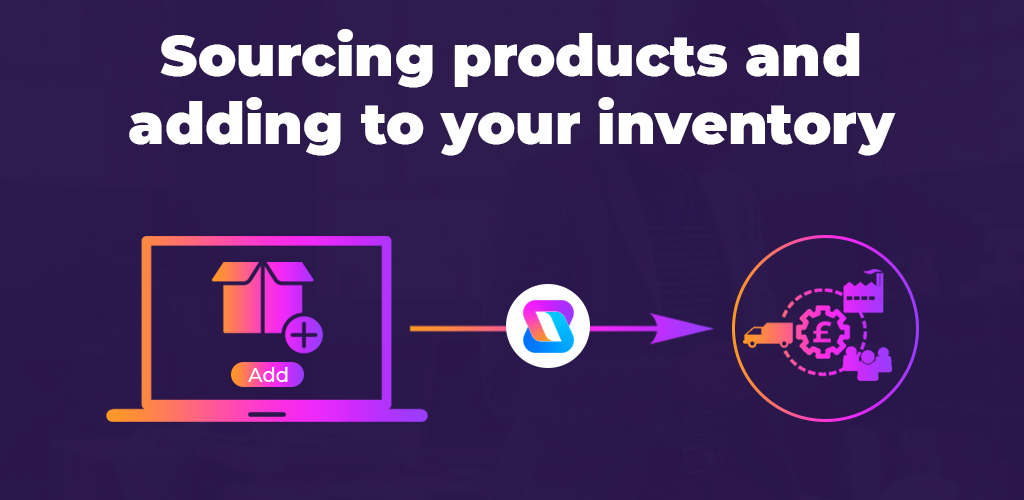 Sourcing products and adding to your inventory

Add

£